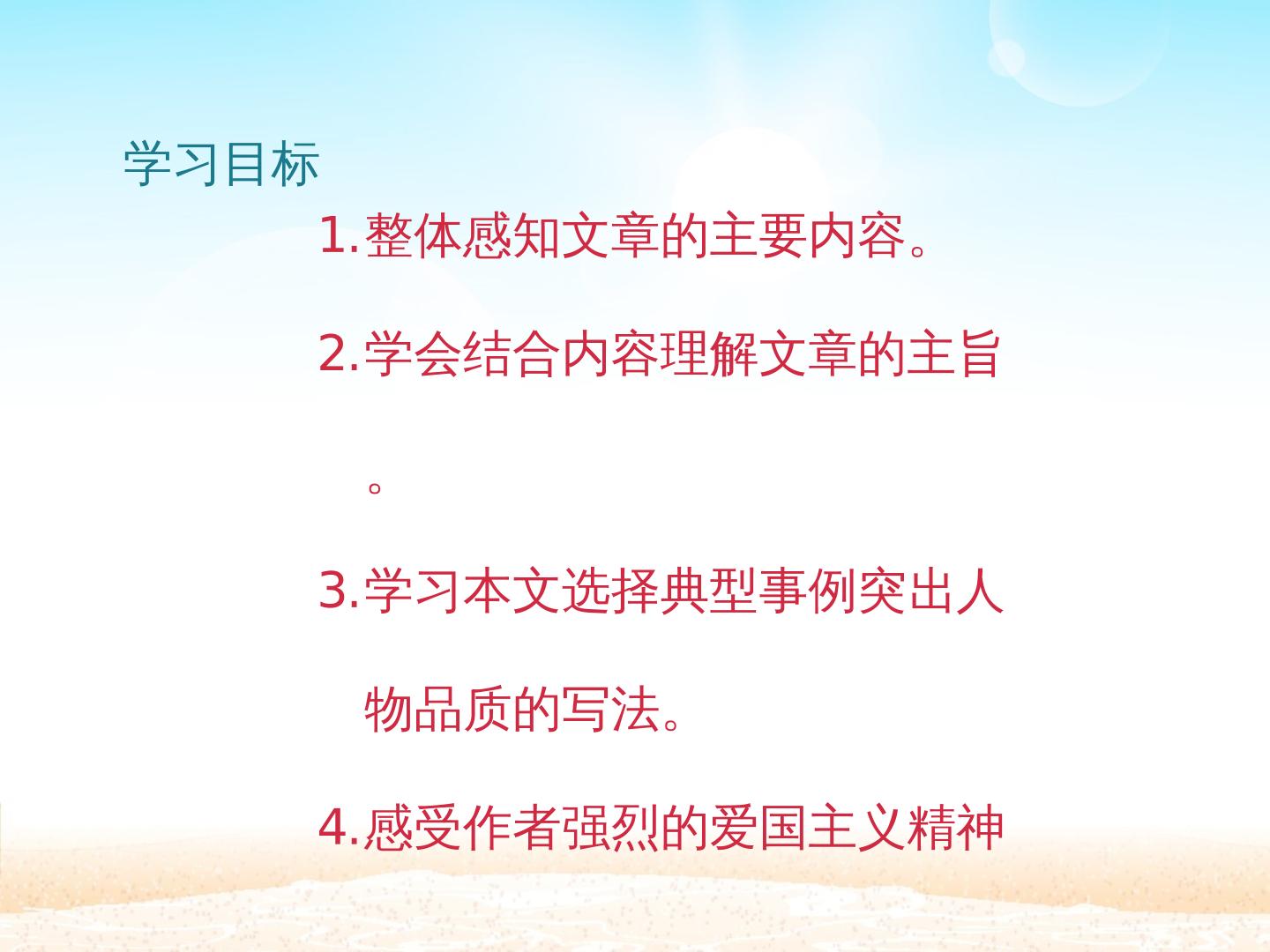 学习目标

1. 整体感知文章的主要内容。

2. 学会结合内容理解文章的主旨。

3. 学习本文选择典型事例突出人物品质的写法。

4. 感受作者强烈的爱国主义精神